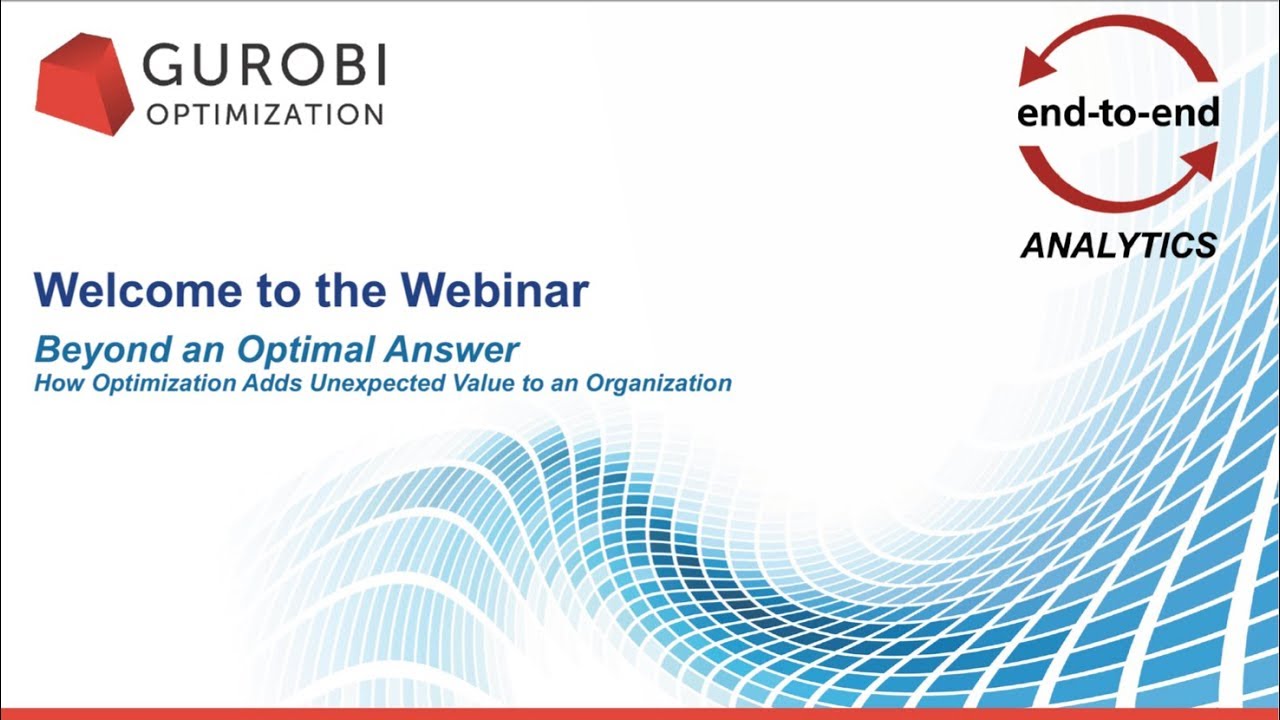 GUROBI
OPTIMIZATION

end-to-end
ANALYTICS

Welcome to the Webinar

Beyond an Optimal Answer
How Optimization Adds Unexpected Value to an Organization